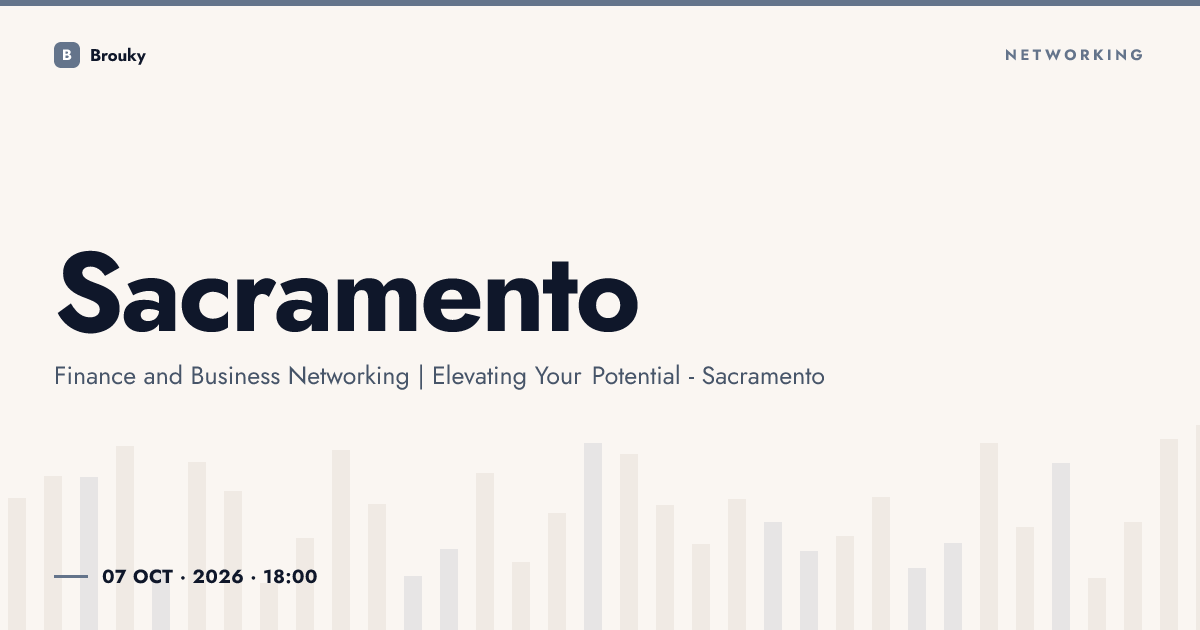 B Brouky

NETWORKING

Sacramento

Finance and Business Networking | Elevating Your Potential - Sacramento

07 OCT · 2026 · 18:00